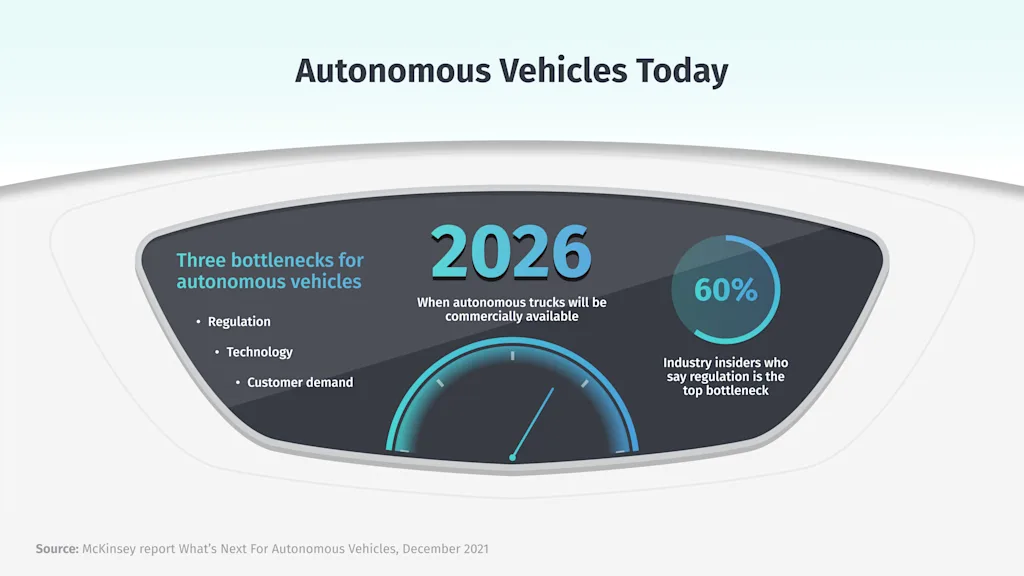 Autonomous Vehicles Today

Three bottlenecks for autonomous vehicles

• Regulation

• Technology

• Customer demand

2026

When autonomous trucks will be commercially available

60%

Industry insiders who say regulation is the top bottleneck

Source: McKinsey report What's Next For Autonomous Vehicles, December 2021